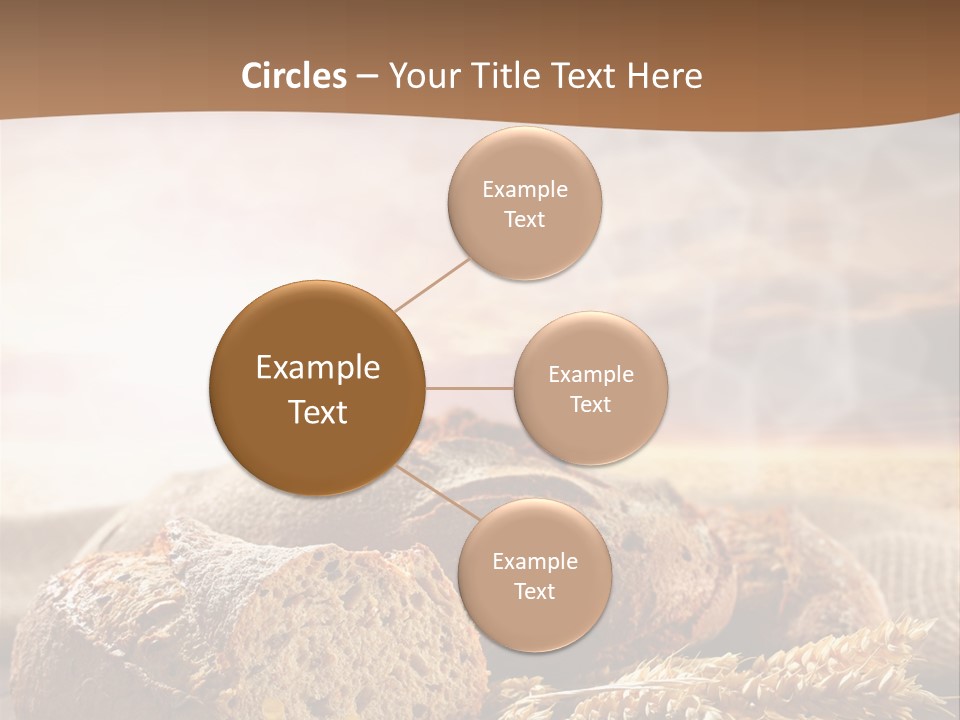 Circles – Your Title Text Here

Example Text

Example Text

Example Text

Example Text